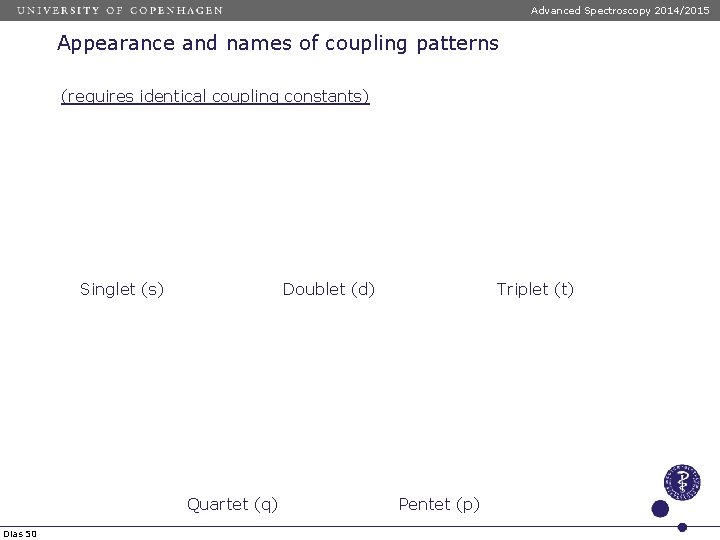 UNIVERSITY OF COPENHAGEN

Advanced Spectroscopy 2014/2015

Appearance and names of coupling patterns

(requires identical coupling constants)

Singlet (s)

Doublet (d)

Triplet (t)

Quartet (q)

Pentet (p)

Dias 50